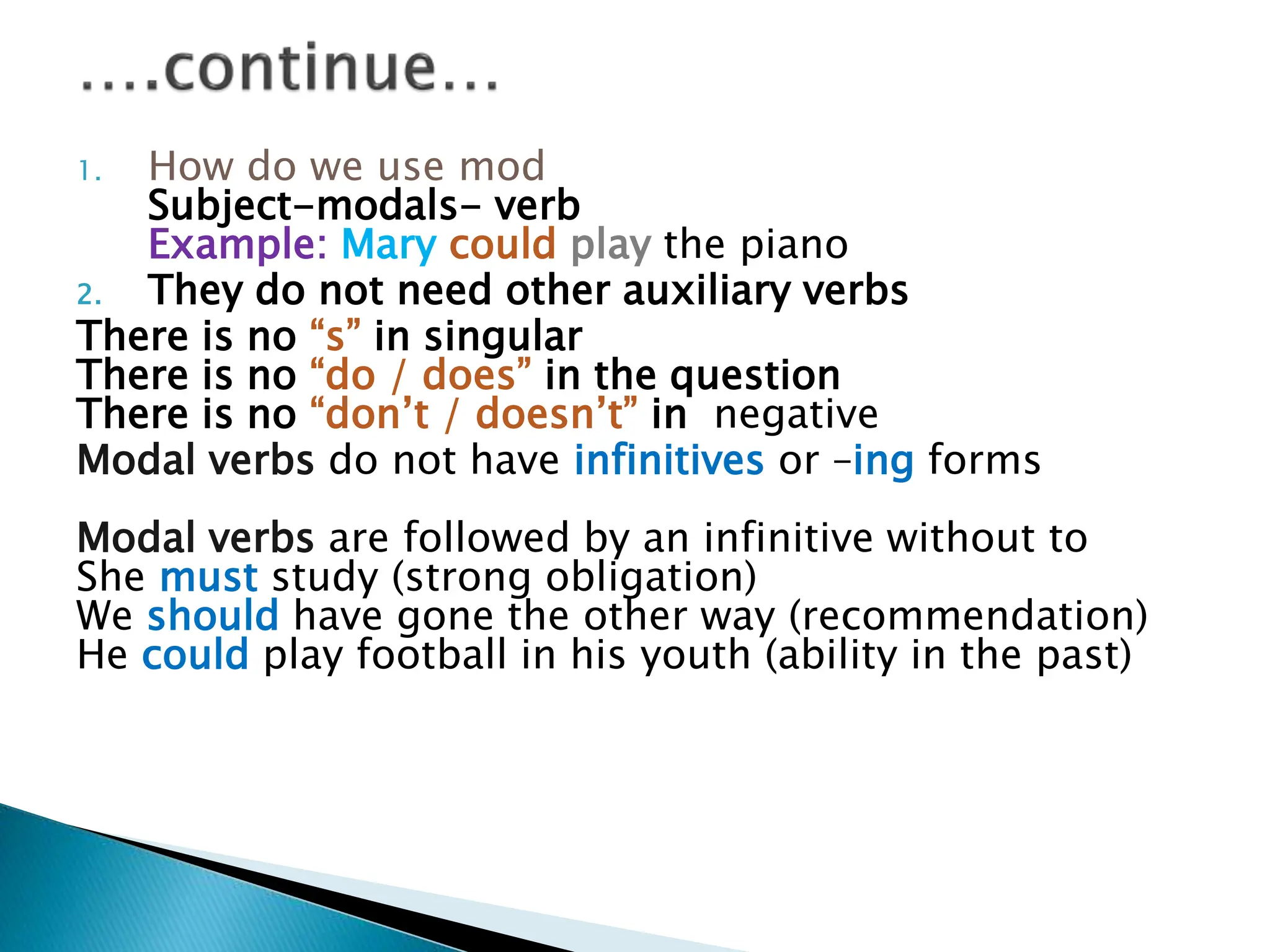 ....continue...

1. How do we use mod
Subject-modals- verb
Example: Mary could play the piano
2. They do not need other auxiliary verbs
There is no “s” in singular
There is no “do / does” in the question
There is no “don’t / doesn’t” in negative
Modal verbs do not have infinitives or -ing forms

Modal verbs are followed by an infinitive without to
She must study (strong obligation)
We should have gone the other way (recommendation)
He could play football in his youth (ability in the past)